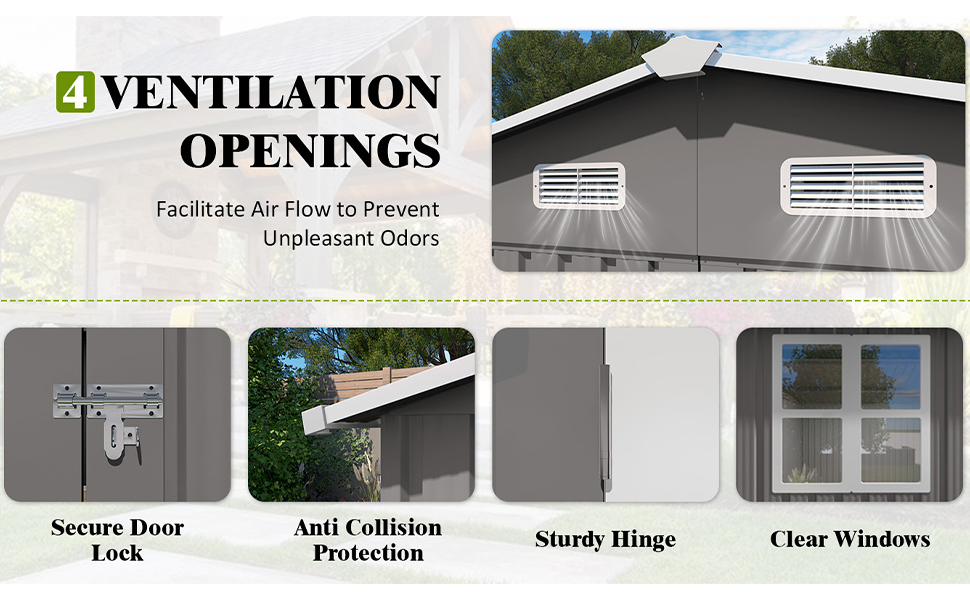 4 VENTILATION OPENINGS

Facilitate Air Flow to Prevent Unpleasant Odors

Secure Door Lock

Anti Collision Protection

Sturdy Hinge

Clear Windows